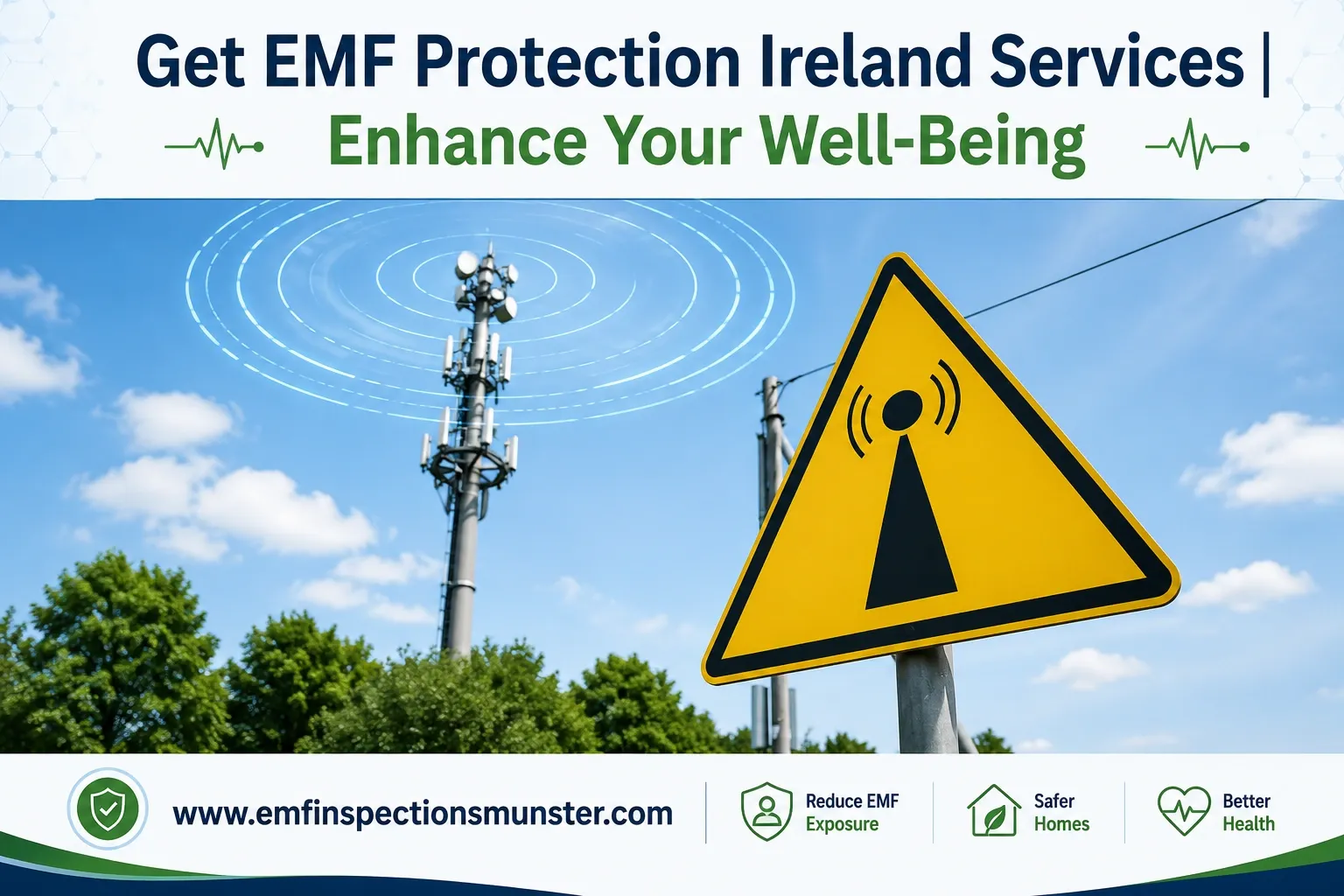 Get EMF Protection Ireland Services |
Enhance Your Well-Being

www.emfinspectionsmunster.com

Reduce EMF Exposure

Safer Homes

Better Health